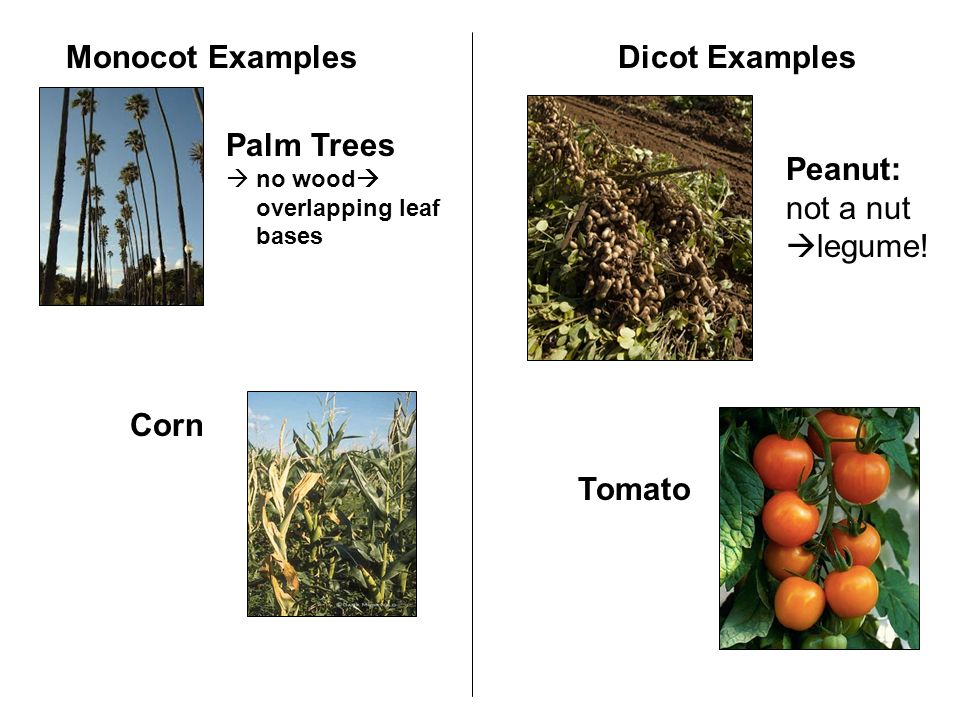 Monocot Examples

Palm Trees
→ no wood→ overlapping leaf bases

Corn

Dicot Examples

Peanut:
not a nut
→legume!

Tomato